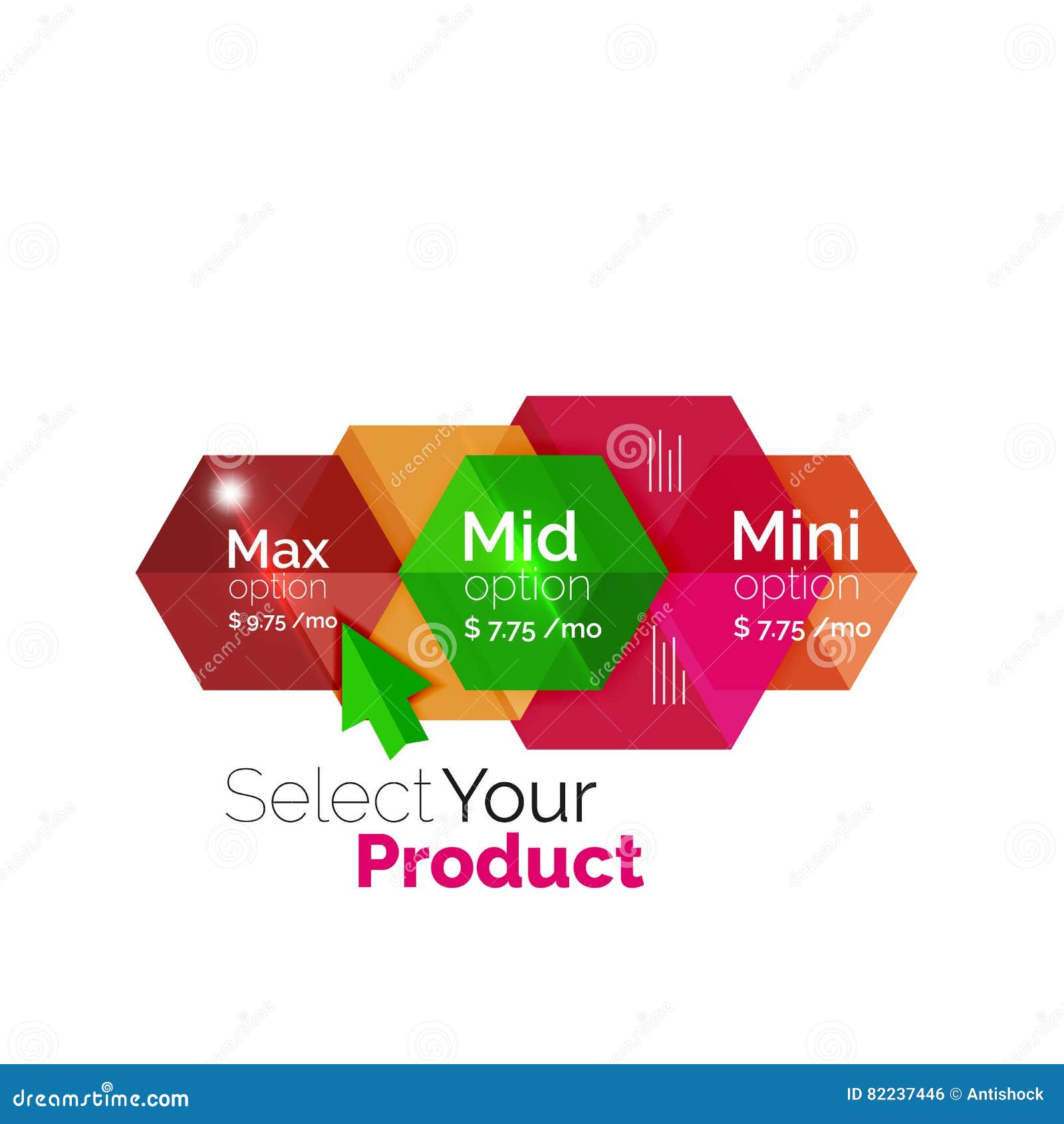 Max
option
$ 9.75 /mo

Mid
option
$ 7.75 /mo

Mini
option
$ 7.75 /mo

Select Your
Product

dreamstime.com

ID 82237446 © Antishock